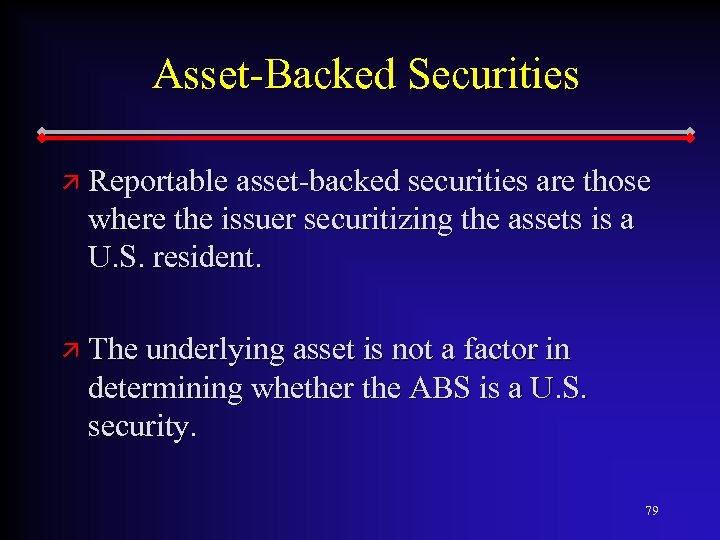 Asset-Backed Securities

Reportable asset-backed securities are those where the issuer securitizing the assets is a U.S. resident.

The underlying asset is not a factor in determining whether the ABS is a U.S. security.

79